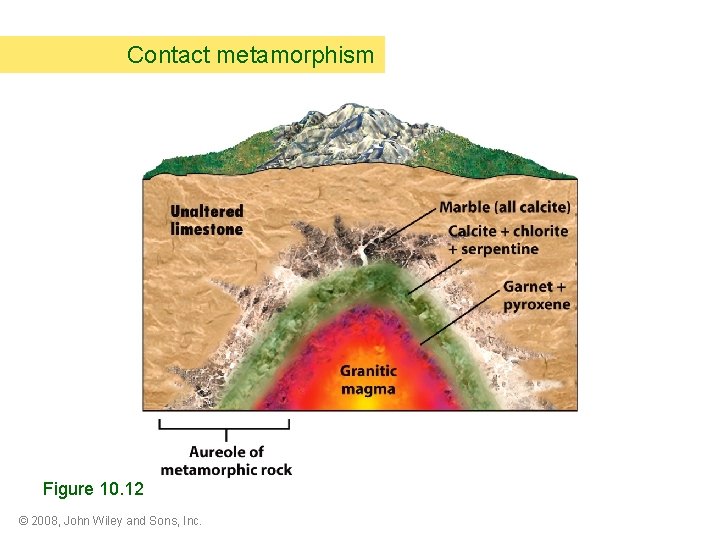 Contact metamorphism

Unaltered limestone

Marble (all calcite)

Calcite + chlorite + serpentine

Garnet + pyroxene

Granitic magma

Aureole of metamorphic rock

Figure 10.12

© 2008, John Wiley and Sons, Inc.